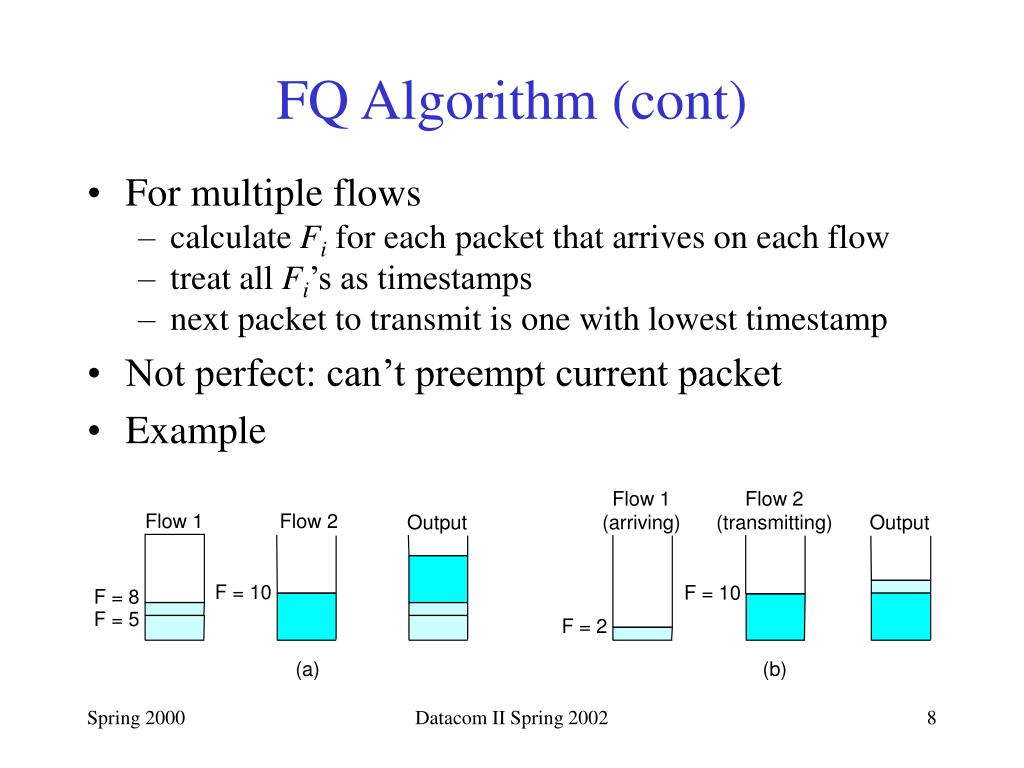 FQ Algorithm (cont)

• For multiple flows
– calculate $F_i$ for each packet that arrives on each flow
– treat all $F_i$'s as timestamps
– next packet to transmit is one with lowest timestamp
• Not perfect: can't preempt current packet
• Example

Flow 1
Flow 2
Output
F = 8
F = 5
F = 10
(a)

Flow 1
(arriving)
Flow 2
(transmitting)
Output
F = 2
F = 10
(b)

Spring 2000
Datacom II Spring 2002
8